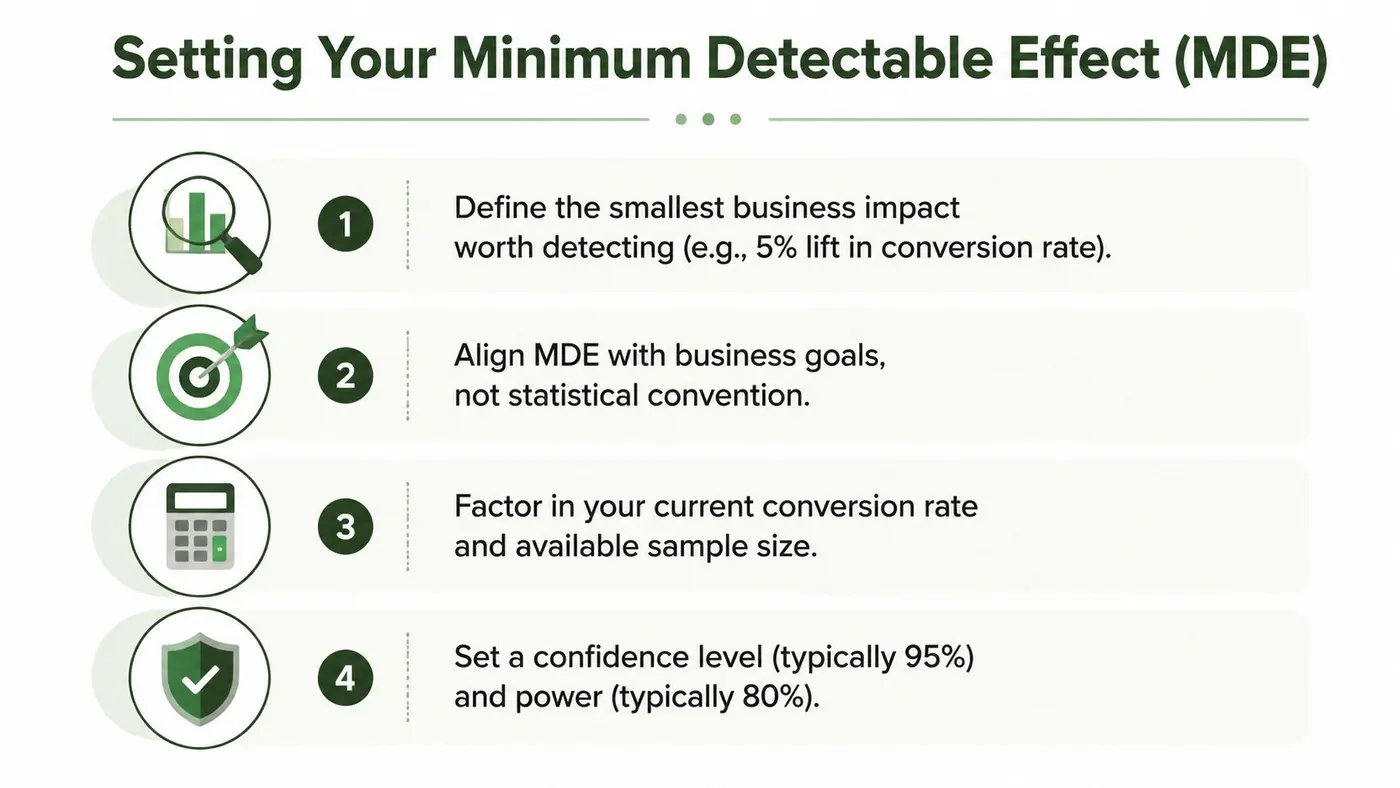 Setting Your Minimum Detectable Effect (MDE)

1 Define the smallest business impact worth detecting (e.g., 5% lift in conversion rate).

2 Align MDE with business goals, not statistical convention.

3 Factor in your current conversion rate and available sample size.

4 Set a confidence level (typically 95%) and power (typically 80%).